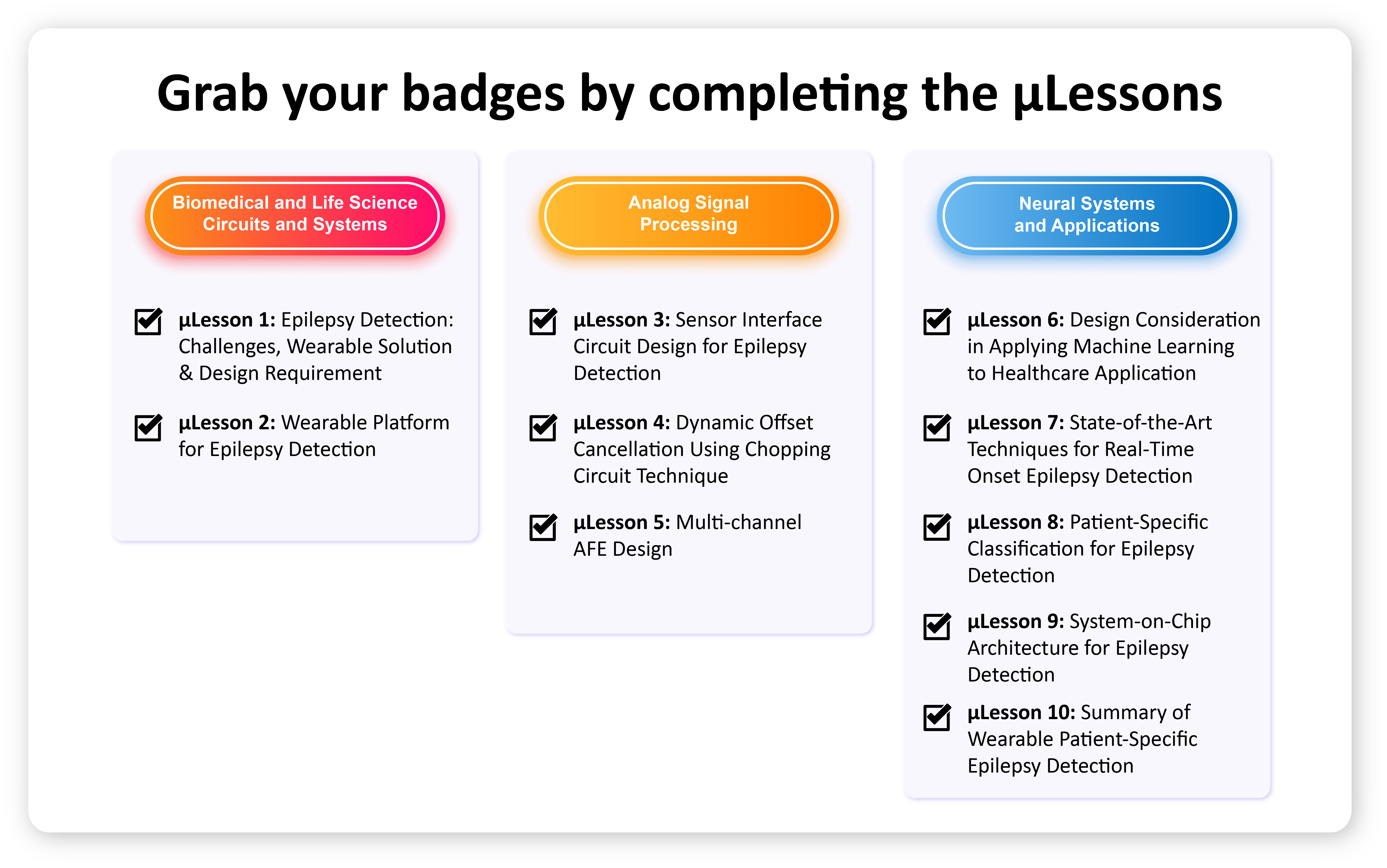 Grab your badges by completing the µLessons

Biomedical and Life Science Circuits and Systems

µLesson 1: Epilepsy Detection: Challenges, Wearable Solution & Design Requirement

µLesson 2: Wearable Platform for Epilepsy Detection

Analog Signal Processing

µLesson 3: Sensor Interface Circuit Design for Epilepsy Detection

µLesson 4: Dynamic Offset Cancellation Using Chopping Circuit Technique

µLesson 5: Multi-channel AFE Design

Neural Systems and Applications

µLesson 6: Design Consideration in Applying Machine Learning to Healthcare Application

µLesson 7: State-of-the-Art Techniques for Real-Time Onset Epilepsy Detection

µLesson 8: Patient-Specific Classification for Epilepsy Detection

µLesson 9: System-on-Chip Architecture for Epilepsy Detection

µLesson 10: Summary of Wearable Patient-Specific Epilepsy Detection